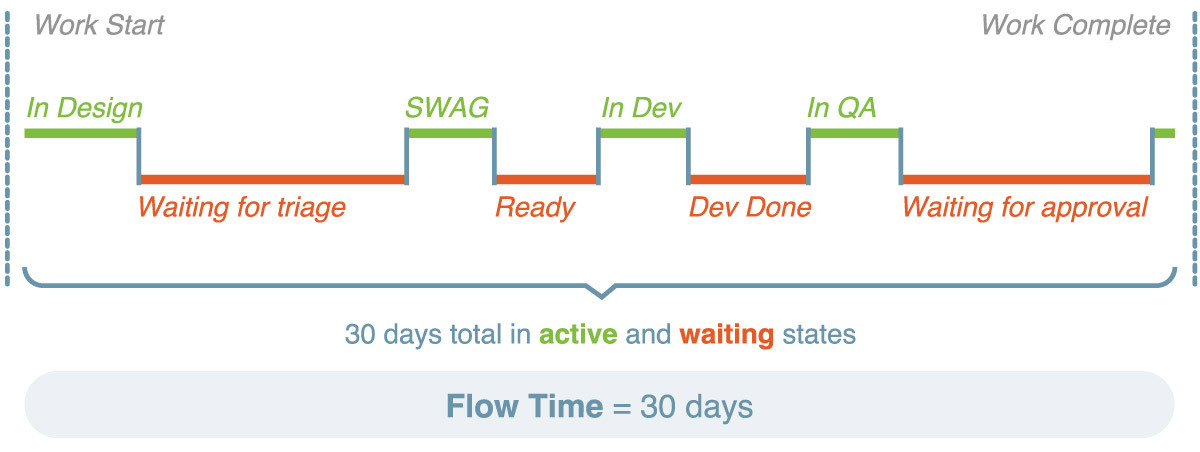 Work Start

Work Complete

In Design

SWAG

In Dev

In QA

Waiting for triage

Ready

Dev Done

Waiting for approval

30 days total in active and waiting states

Flow Time = 30 days